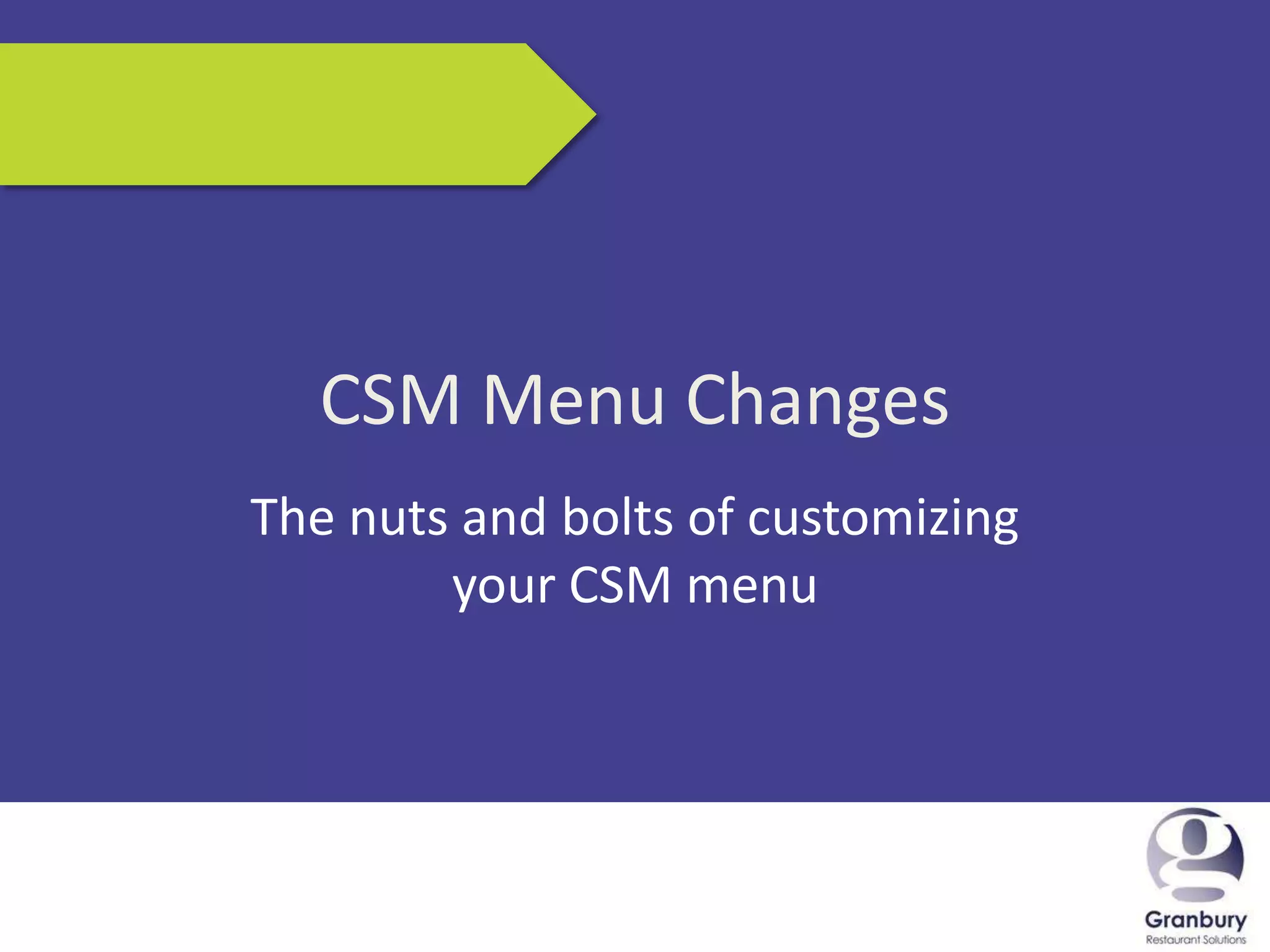 CSM Menu Changes

The nuts and bolts of customizing your CSM menu

Granbury
Restaurant Solutions